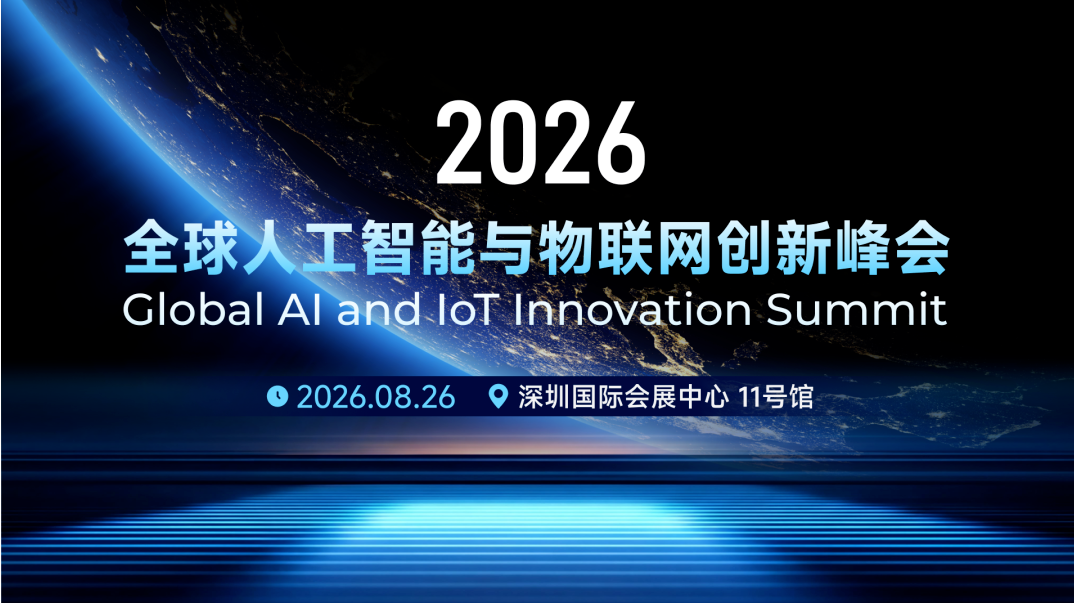 2026

全球人工智能与物联网创新峰会

Global AI and IoT Innovation Summit

2026.08.26 深圳国际会展中心 11号馆